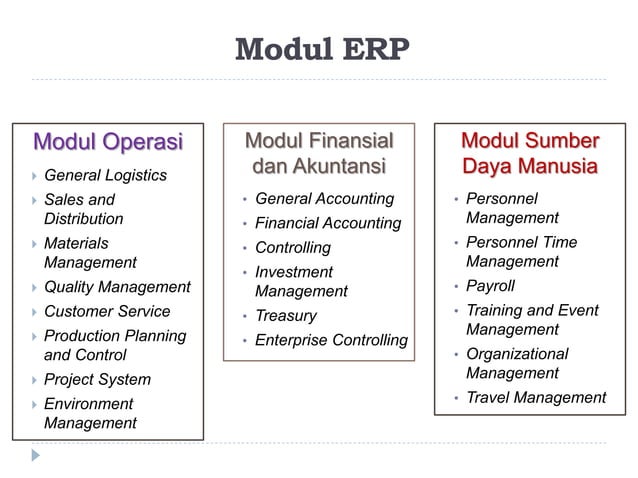 Modul ERP

Modul Operasi

- General Logistics
- Sales and Distribution
- Materials Management
- Quality Management
- Customer Service
- Production Planning and Control
- Project System
- Environment Management

Modul Finansial dan Akuntansi

- General Accounting
- Financial Accounting
- Controlling
- Investment Management
- Treasury
- Enterprise Controlling

Modul Sumber Daya Manusia

- Personnel Management
- Personnel Time Management
- Payroll
- Training and Event Management
- Organizational Management
- Travel Management